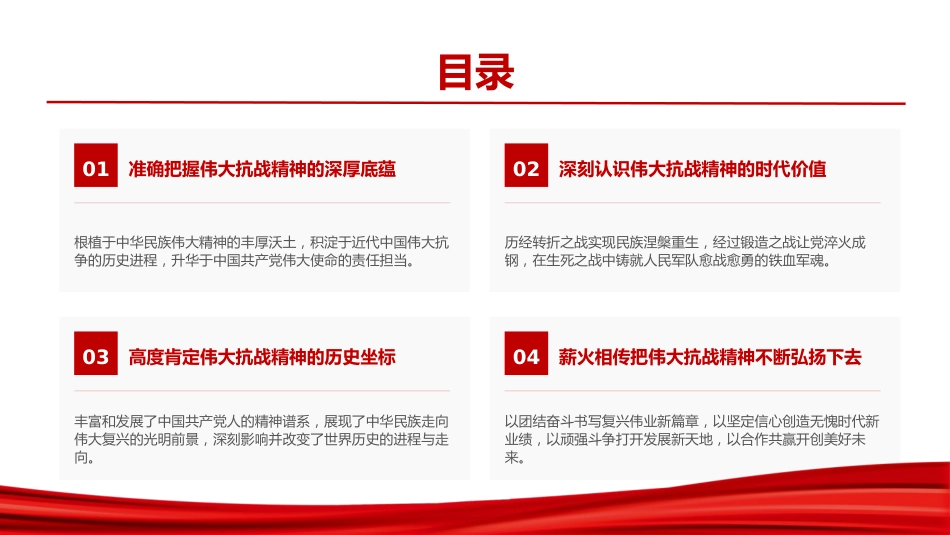 目录

01 准确把握伟大抗战精神的深厚底蕴

根植于中华民族伟大精神的丰厚沃土，积淀于近代中国伟大抗争的历史进程，升华于中国共产党伟大使命的责任担当。

02 深刻认识伟大抗战精神的时代价值

历经转折之战实现民族涅槃重生，经过锻造之战让党淬火成钢，在生死之战中铸就人民军队愈战愈勇的铁血军魂。

03 高度肯定伟大抗战精神的历史坐标

丰富和发展了中国共产党人的精神谱系，展现了中华民族走向伟大复兴的光明前景，深刻影响并改变了世界历史的进程与走向。

04 薪火相传把伟大抗战精神不断弘扬下去

以团结奋斗书写复兴伟业新篇章，以坚定信心创造无愧时代新业绩，以顽强斗争打开发展新天地，以合作共赢开创美好未来。